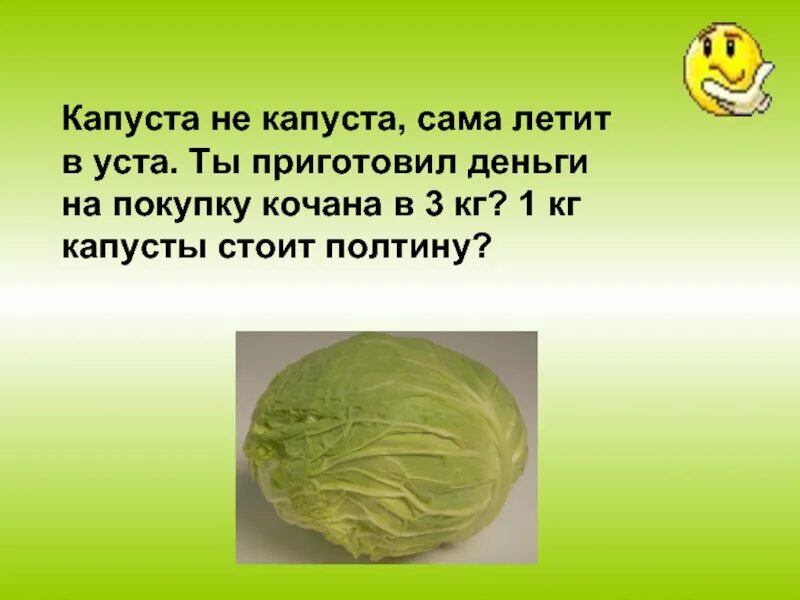 Капуста не капуста, сама летит в уста. Ты приготовил деньги на покупку кочана в 3 кг? 1 кг капусты стоит полтину?